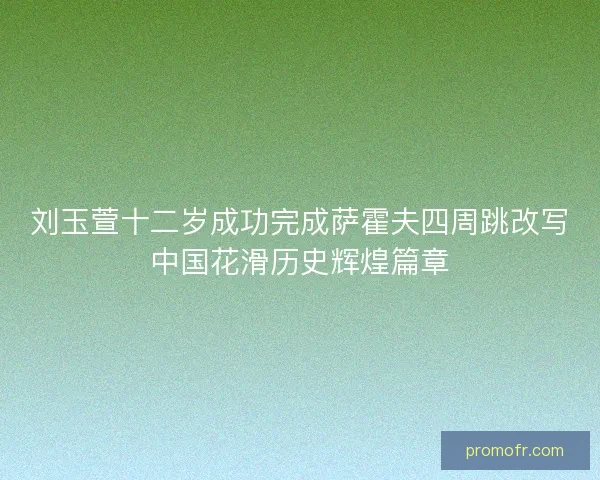 刘玉萱十二岁成功完成萨霍夫四周跳改写中国花滑历史辉煌篇章

promofr.com